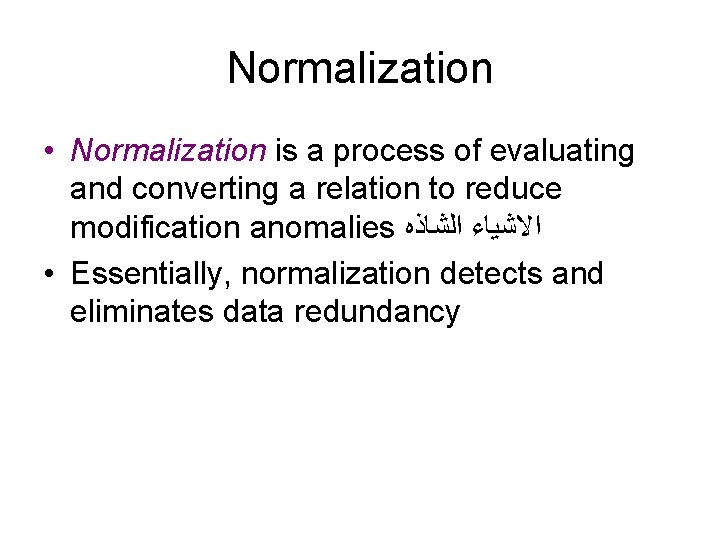 Normalization

• Normalization is a process of evaluating and converting a relation to reduce modification anomalies الاشياء الشاذه

• Essentially, normalization detects and eliminates data redundancy